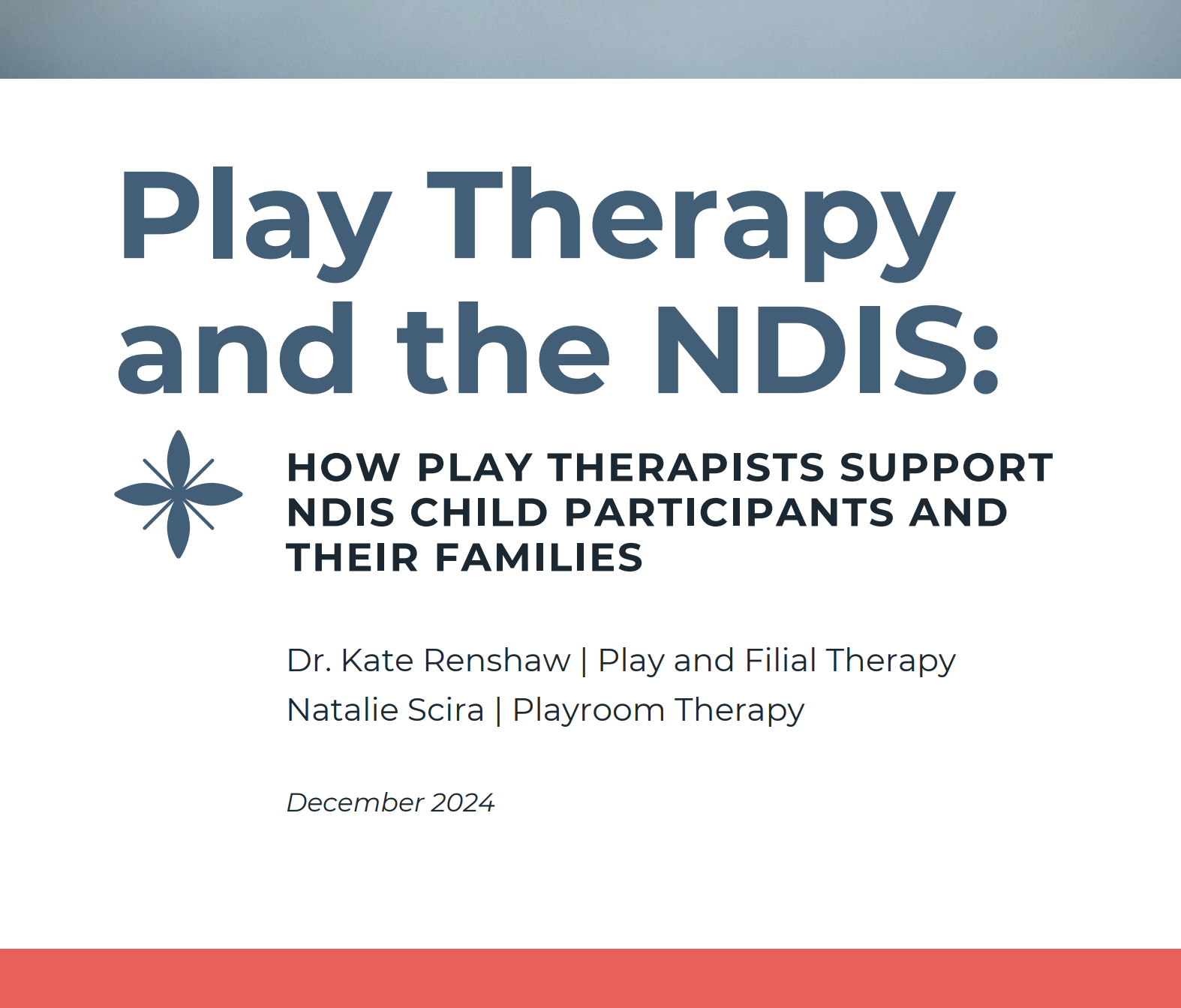 Play Therapy and the NDIS:

HOW PLAY THERAPISTS SUPPORT NDIS CHILD PARTICIPANTS AND THEIR FAMILIES

Dr. Kate Renshaw | Play and Filial Therapy
Natalie Scira | Playroom Therapy

December 2024